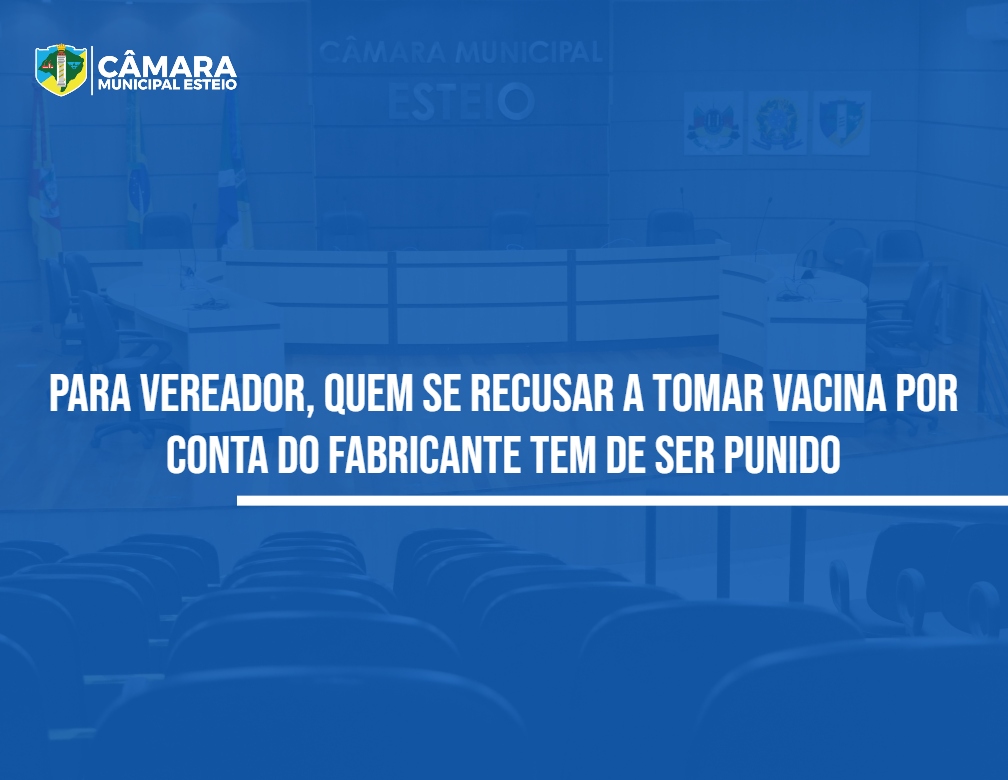 CÂMARA
MUNICIPAL ESTEIO

CÂMARA MUNICIPAL
ESTEIO

PARA VEREADOR, QUEM SE RECUSAR A TOMAR VACINA POR CONTA DO FABRICANTE TEM DE SER PUNIDO